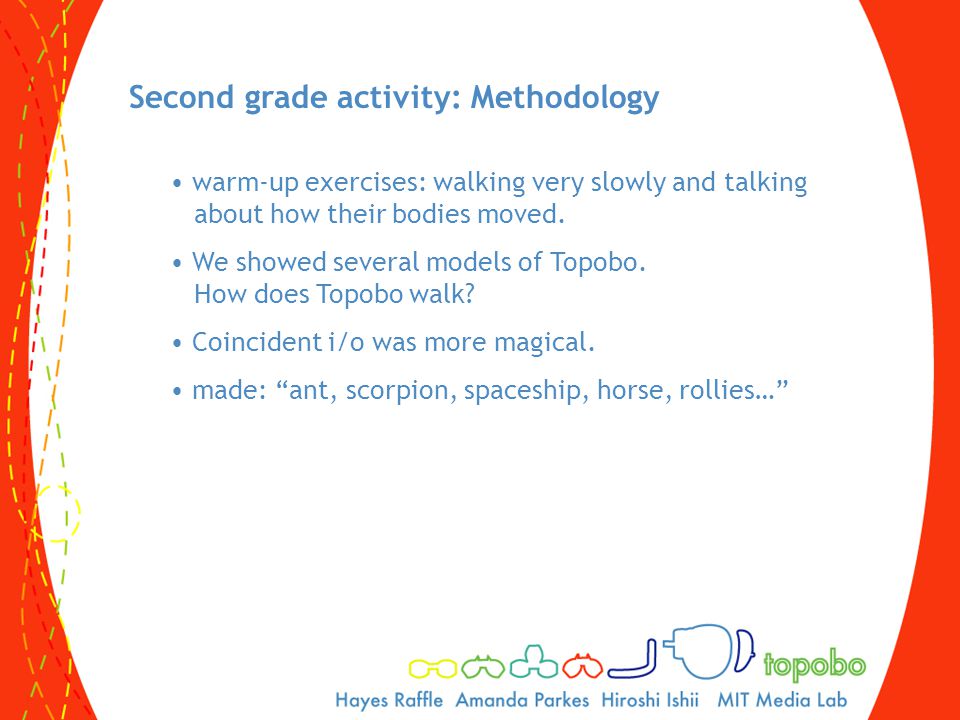 Second grade activity: Methodology

• warm-up exercises: walking very slowly and talking about how their bodies moved.

• We showed several models of Topobo. How does Topobo walk?

• Coincident i/o was more magical.

• made: “ant, scorpion, spaceship, horse, rollies…”

topobo

Hayes Raffle Amanda Parkes Hiroshi Ishii MIT Media Lab